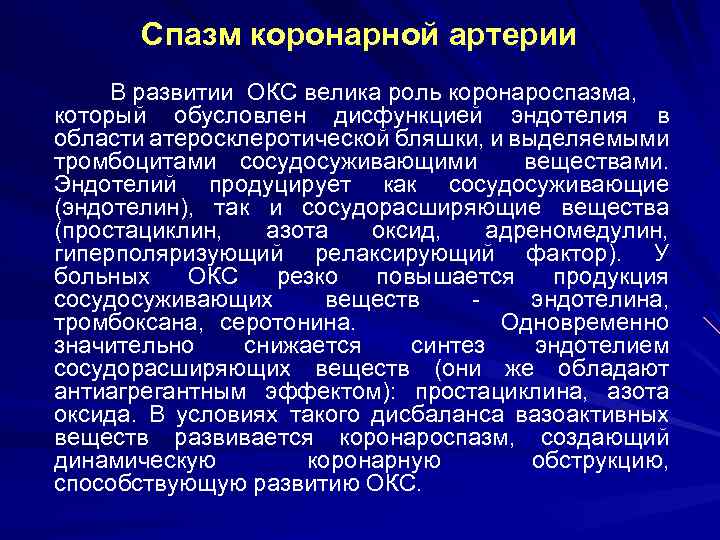 Спазм коронарной артерии

В развитии ОКС велика роль коронароспазма, который обусловлен дисфункцией эндотелия в области атеросклеротической бляшки, и выделяемыми тромбоцитами сосудосуживающими веществами. Эндотелий продуцирует как сосудосуживающие (эндотелин), так и сосудорасширяющие вещества (простациклин, азота оксид, адреномедулин, гиперполяризующий релаксирующий фактор). У больных ОКС резко повышается продукция сосудосуживающих веществ - эндотелина, тромбоксана, серотонина. Одновременно значительно снижается синтез эндотелием сосудорасширяющих веществ (они же обладают антиагрегантным эффектом): простациклина, азота оксида. В условиях такого дисбаланса вазоактивных веществ развивается коронароспазм, создающий динамическую коронарную обструкцию, способствующую развитию ОКС.